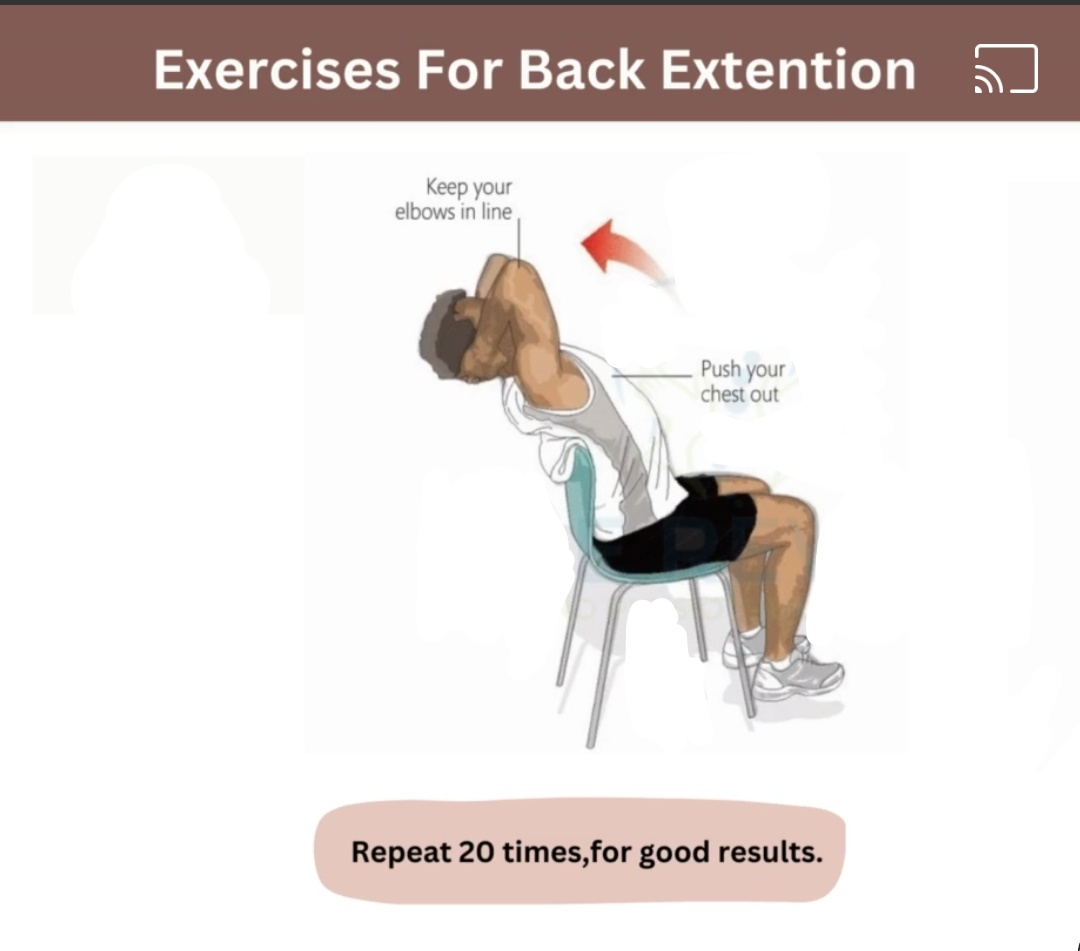 Exercises For Back Extention

Keep your elbows in line

Push your chest out

Repeat 20 times,for good results.